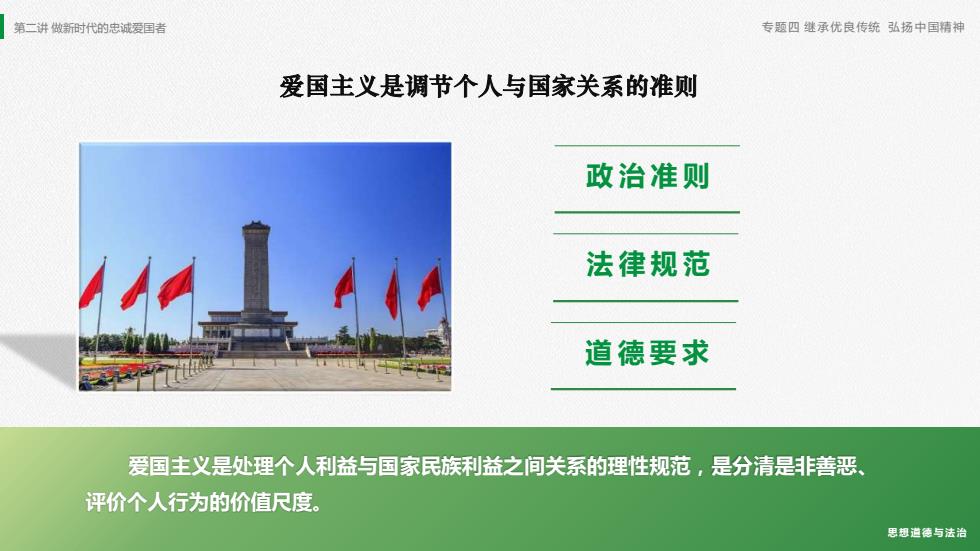 第二讲 做新时代的忠诚爱国者

专题四 继承优良传统 弘扬中国精神

爱国主义是调节个人与国家关系的准则

政治准则

法律规范

道德要求

爱国主义是处理个人利益与国家民族利益之间关系的理性规范，是分清是非善恶、评价个人行为的价值尺度。

思想道德与法治